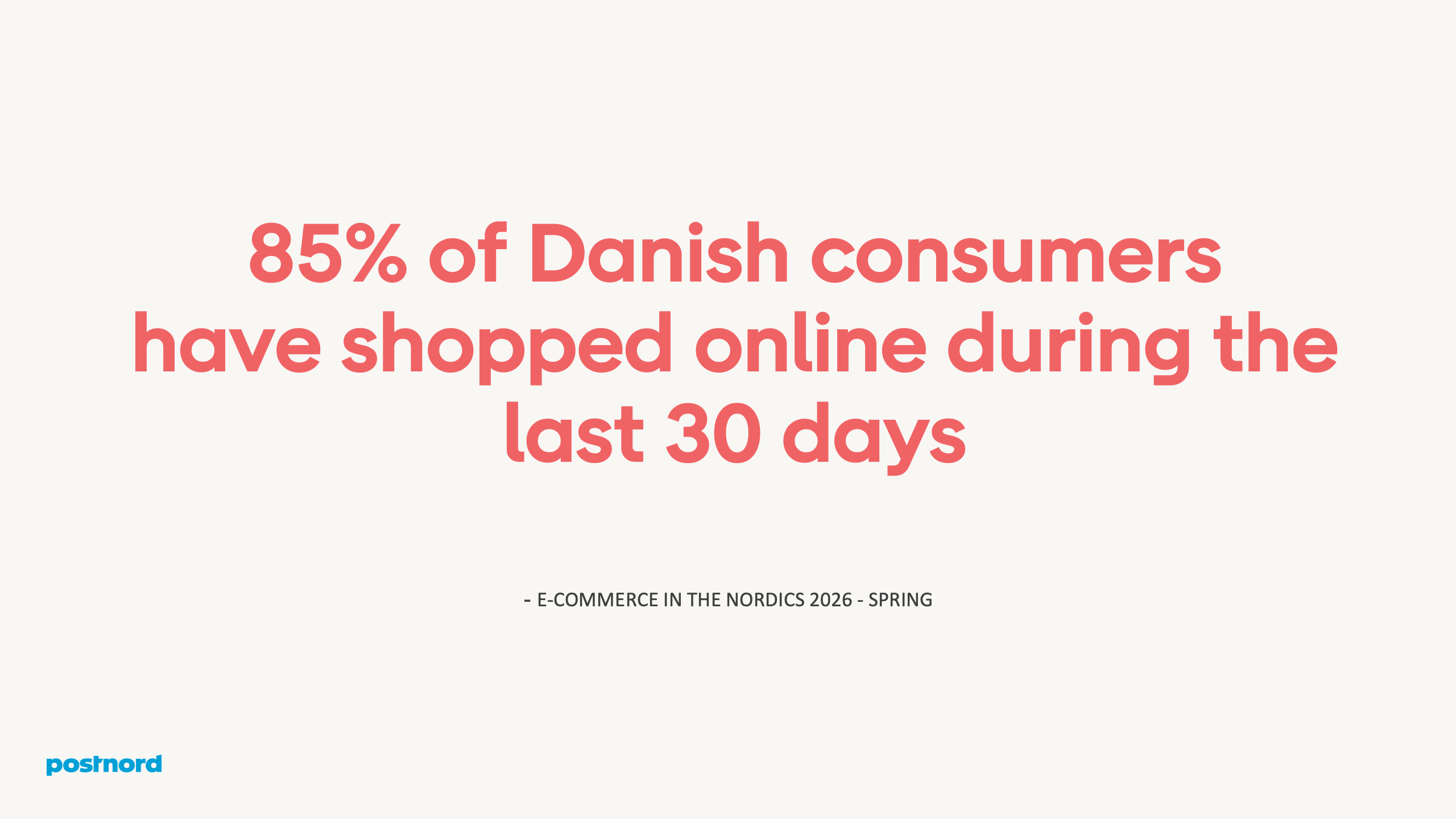 85% of Danish consumers have shopped online during the last 30 days

- E-COMMERCE IN THE NORDICS 2026 - SPRING

postnord